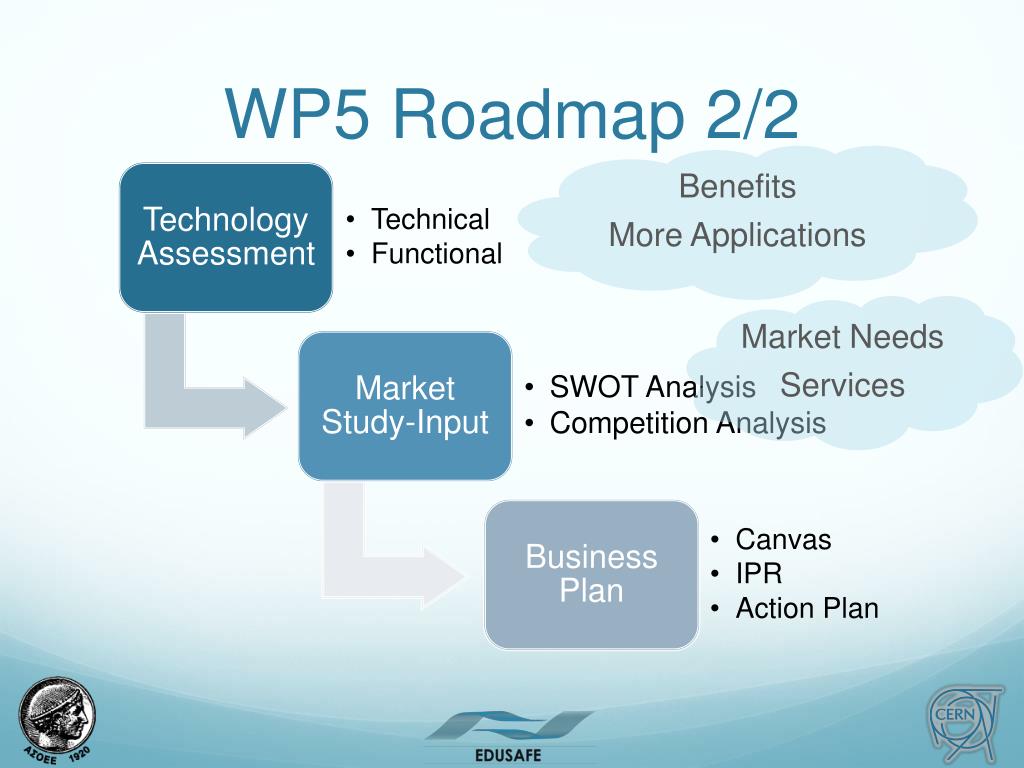 WP5 Roadmap 2/2

Technology Assessment

• Technical
• Functional

Benefits
More Applications

Market Study-Input

• SWOT Analysis
• Competition Analysis

Market Needs
Services

Business Plan

• Canvas
• IPR
• Action Plan

ΑΣΟΕΕ 1920

EDUSAFE

CERN